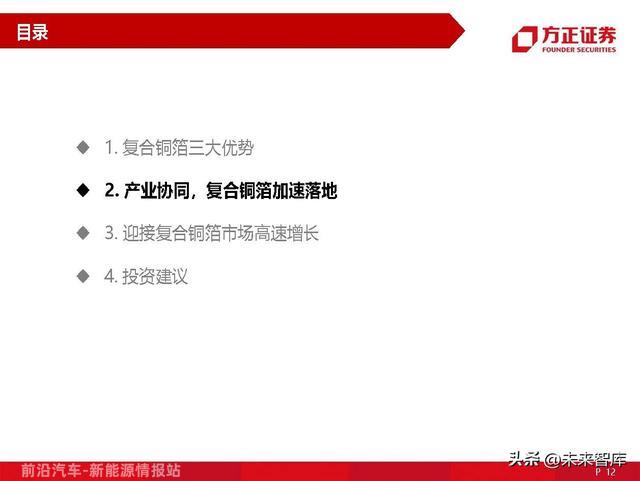 目录

方正证券
FOUNDER SECURITIES

◆ 1. 复合铜箔三大优势

◆ 2. 产业协同，复合铜箔加速落地

◆ 3. 迎接复合铜箔市场高速增长

◆ 4. 投资建议

前沿汽车-新能源情报站

头条 @未来智库

P 12